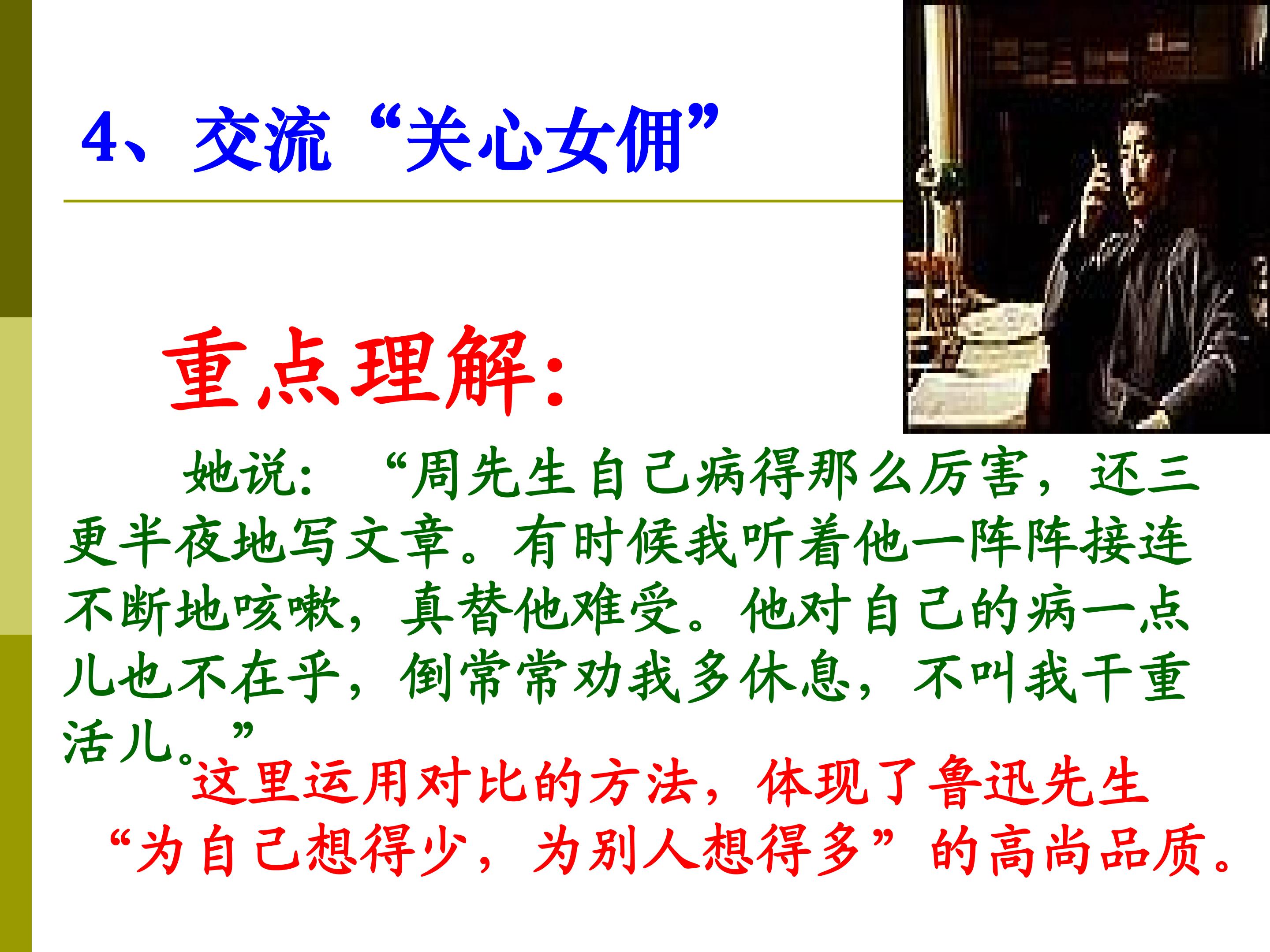 4、交流“关心女佣”

重点理解：

她说：“周先生自己病得那么厉害，还三更半夜地写文章。有时候我听着他一阵阵接连不断地咳嗽，真替他难受。他对自己的病一点儿也不在乎，倒常常劝我多休息，不叫我干重活儿。”

这里运用对比的方法，体现了鲁迅先生“为自己想得少，为别人想得多”的高尚品质。